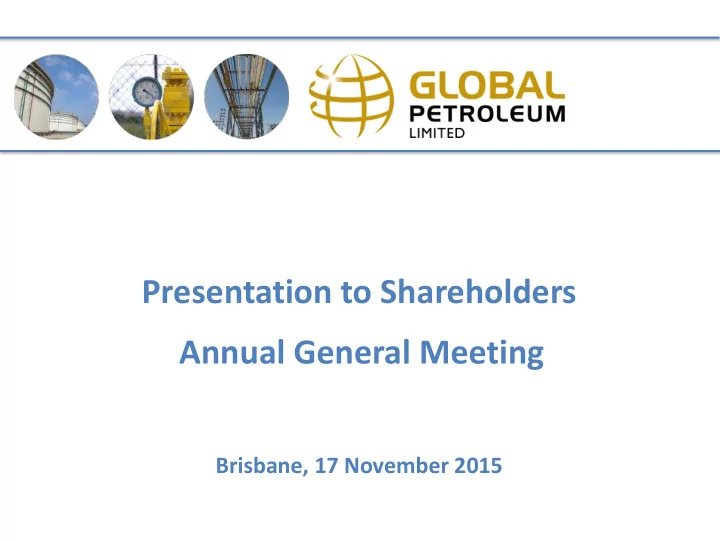 GLOBAL
PETROLEUM
LIMITED

Presentation to Shareholders

Annual General Meeting

Brisbane, 17 November 2015